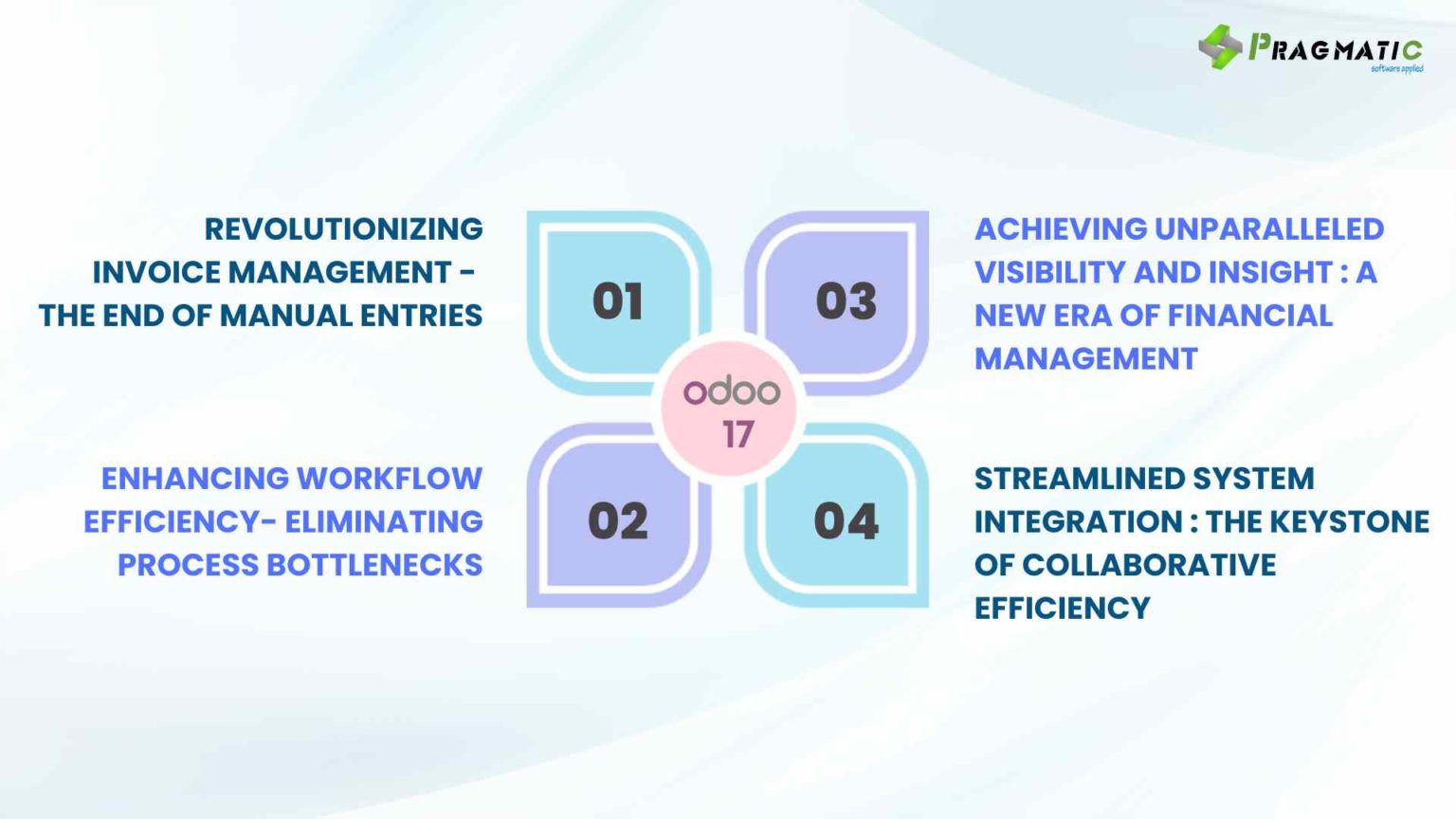 PRAGMATIC
software applied

REVOLUTIONIZING INVOICE MANAGEMENT - THE END OF MANUAL ENTRIES

01

03

ACHIEVING UNPARALLELED VISIBILITY AND INSIGHT : A NEW ERA OF FINANCIAL MANAGEMENT

odoo
17

ENHANCING WORKFLOW EFFICIENCY- ELIMINATING PROCESS BOTTLENECKS

02

04

STREAMLINED SYSTEM INTEGRATION : THE KEYSTONE OF COLLABORATIVE EFFICIENCY